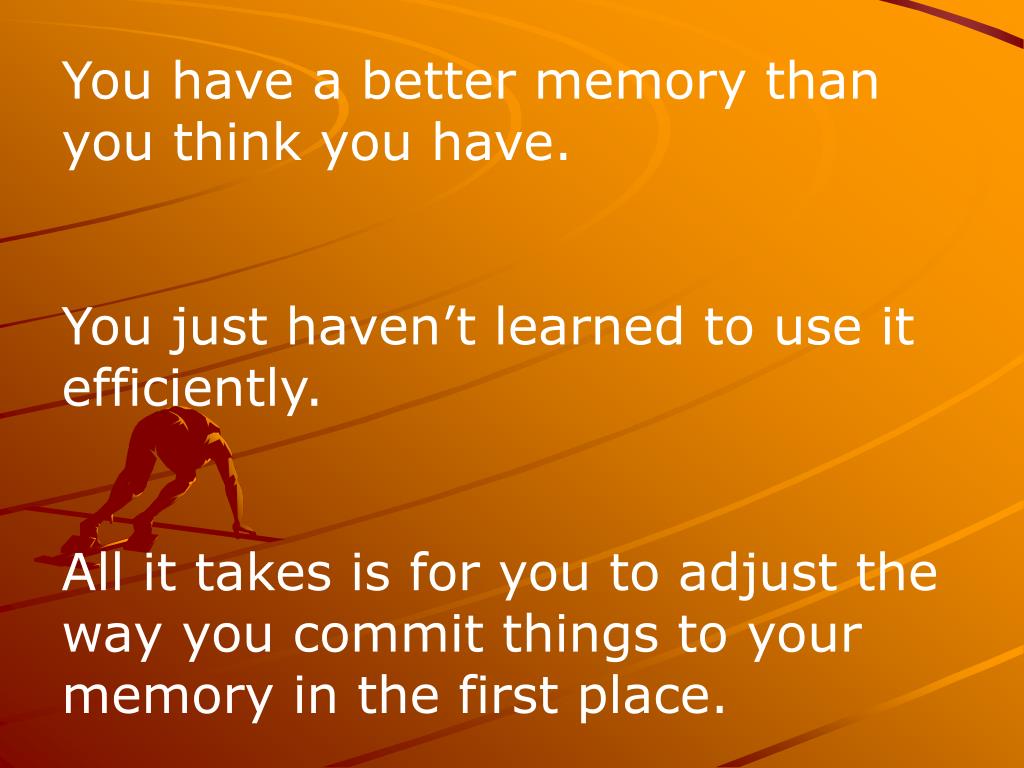 You have a better memory than you think you have.

You just haven’t learned to use it efficiently.

All it takes is for you to adjust the way you commit things to your memory in the first place.